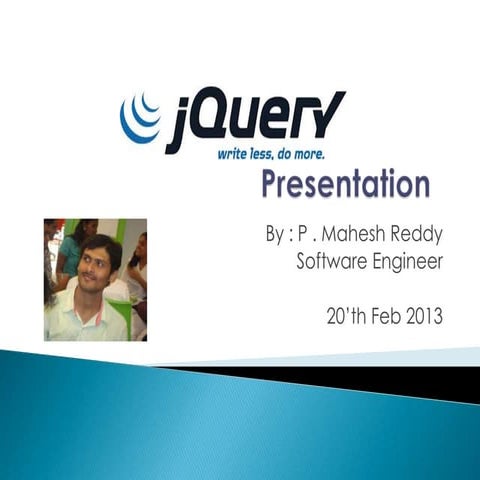 jQuery
write less, do more.
Presentation

By : P . Mahesh Reddy
Software Engineer

20'th Feb 2013